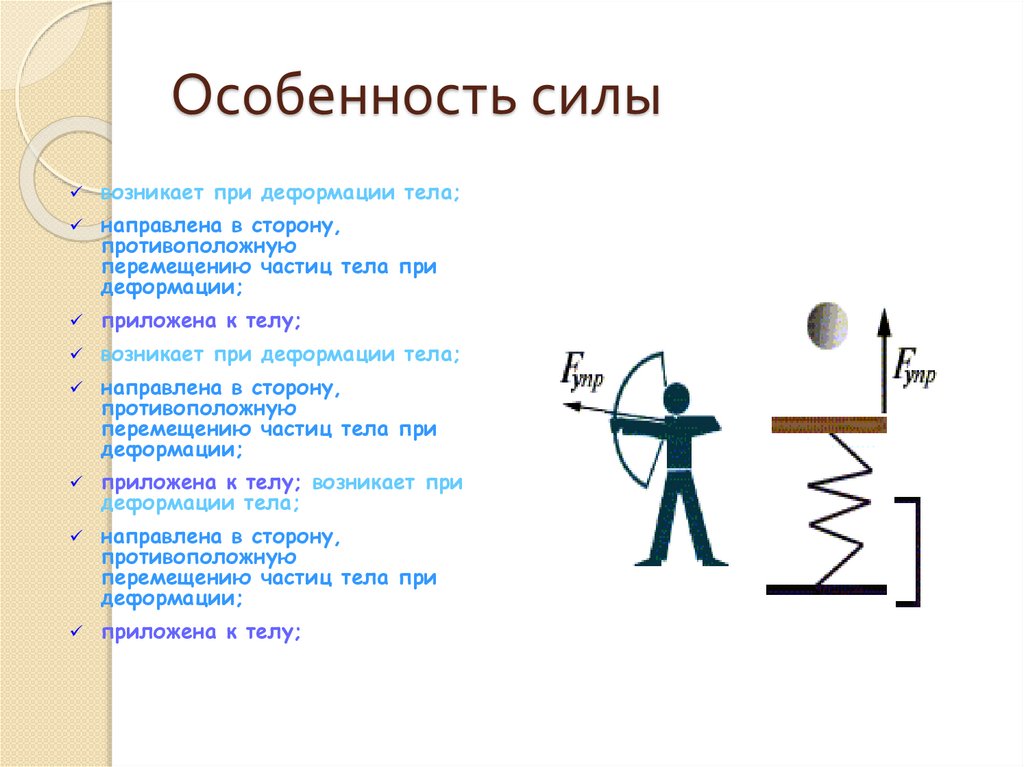 Особенность силы

✓ возникает при деформации тела;

✓ направлена в сторону, противоположную перемещению частиц тела при деформации;

✓ приложена к телу;

✓ возникает при деформации тела;

✓ направлена в сторону, противоположную перемещению частиц тела при деформации;

✓ приложена к телу; возникает при деформации тела;

✓ направлена в сторону, противоположную перемещению частиц тела при деформации;

✓ приложена к телу;

$F_{упр}$

$F_{упр}$